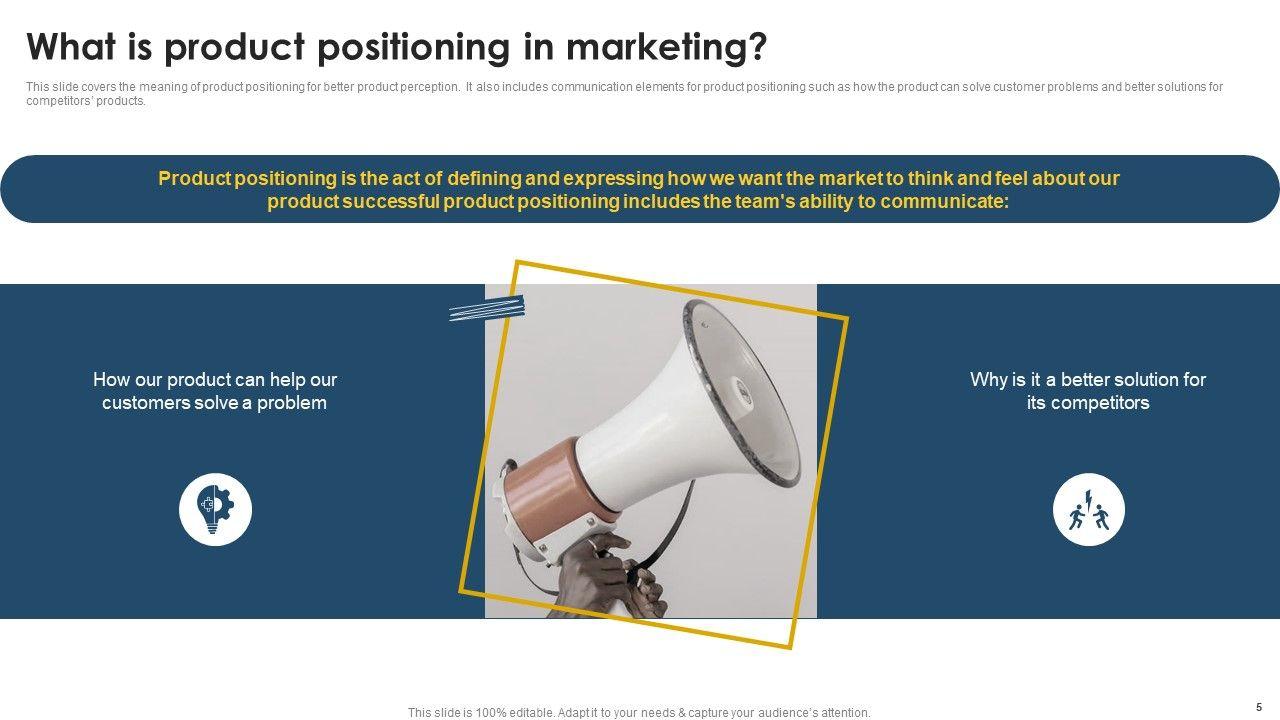 What is product positioning in marketing?

This slide covers the meaning of product positioning for better product perception. It also includes communication elements for product positioning such as how the product can solve customer problems and better solutions for competitors' products.

Product positioning is the act of defining and expressing how we want the market to think and feel about our product successful product positioning includes the team's ability to communicate:

How our product can help our customers solve a problem

Why is it a better solution for its competitors

This slide is 100% editable. Adapt it to your needs & capture your audience's attention.

5